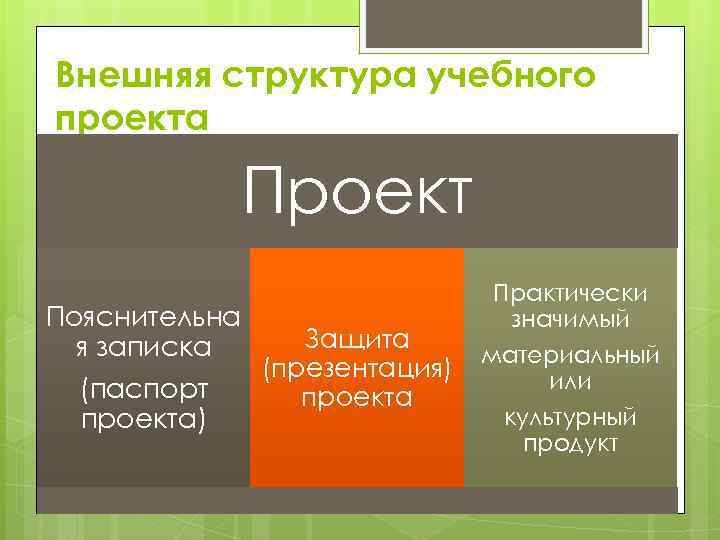 Внешняя структура учебного проекта

Проект

Пояснительная записка

(паспорт проекта)

Защита (презентация) проекта

Практически значимый

материальный или

культурный продукт